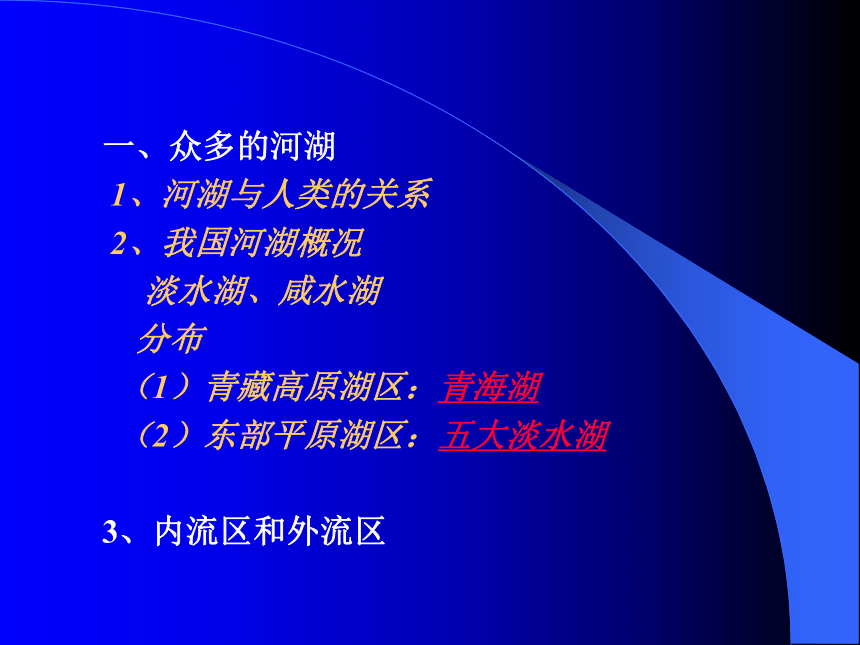 一、众多的河湖
1、河湖与人类的关系
2、我国河湖概况
淡水湖、咸水湖
分布
（1）青藏高原湖区：青海湖
（2）东部平原湖区：五大淡水湖

3、内流区和外流区